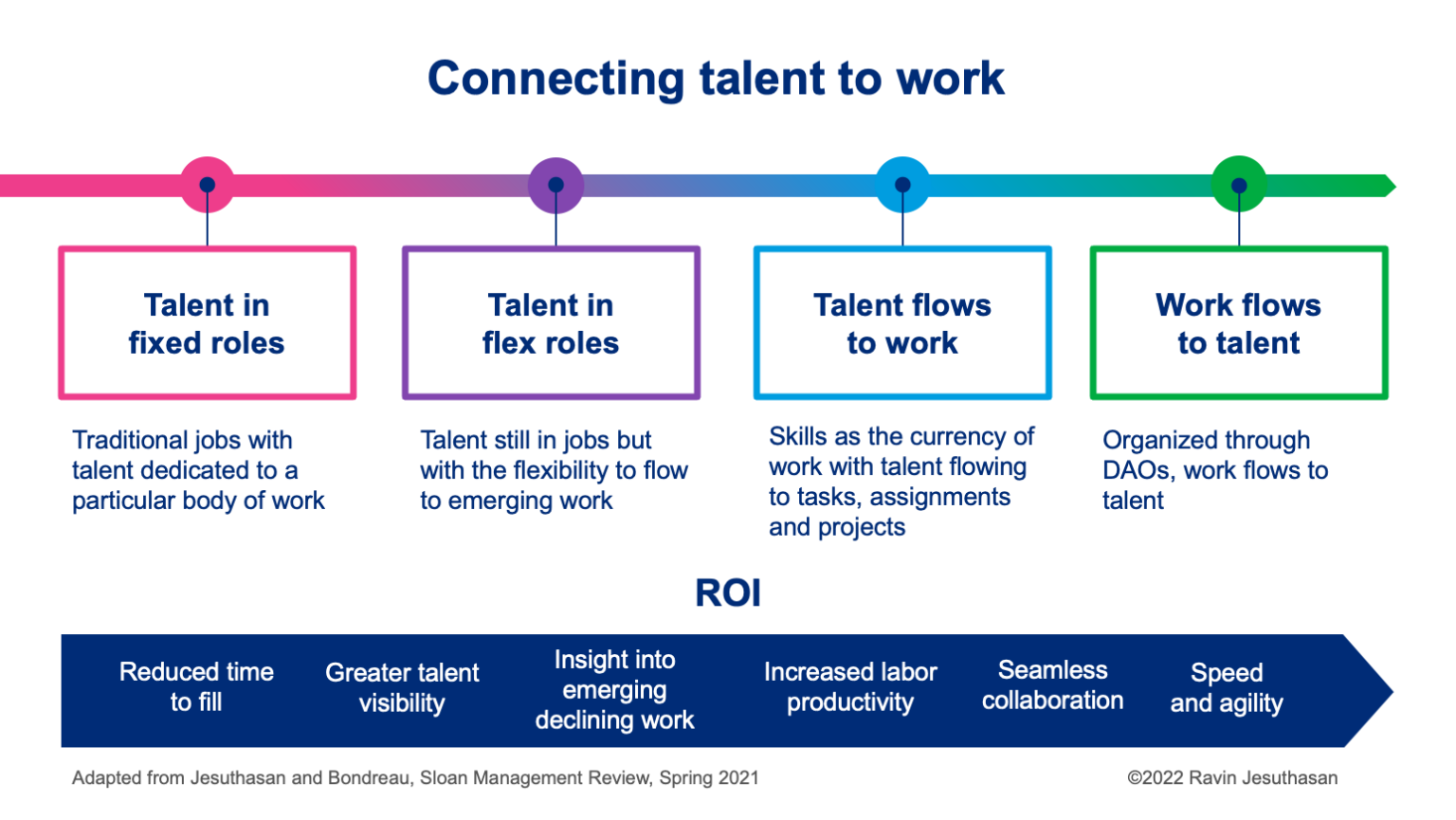 Connecting talent to work

Talent in fixed roles

Traditional jobs with talent dedicated to a particular body of work

Talent in flex roles

Talent still in jobs but with the flexibility to flow to emerging work

Talent flows to work

Skills as the currency of work with talent flowing to tasks, assignments and projects

Work flows to talent

Organized through DAOs, work flows to talent

ROI

Reduced time to fill

Greater talent visibility

Insight into emerging declining work

Increased labor productivity

Seamless collaboration

Speed and agility

Adapted from Jesuthasan and Bondreau, Sloan Management Review, Spring 2021

©2022 Ravin Jesuthasan